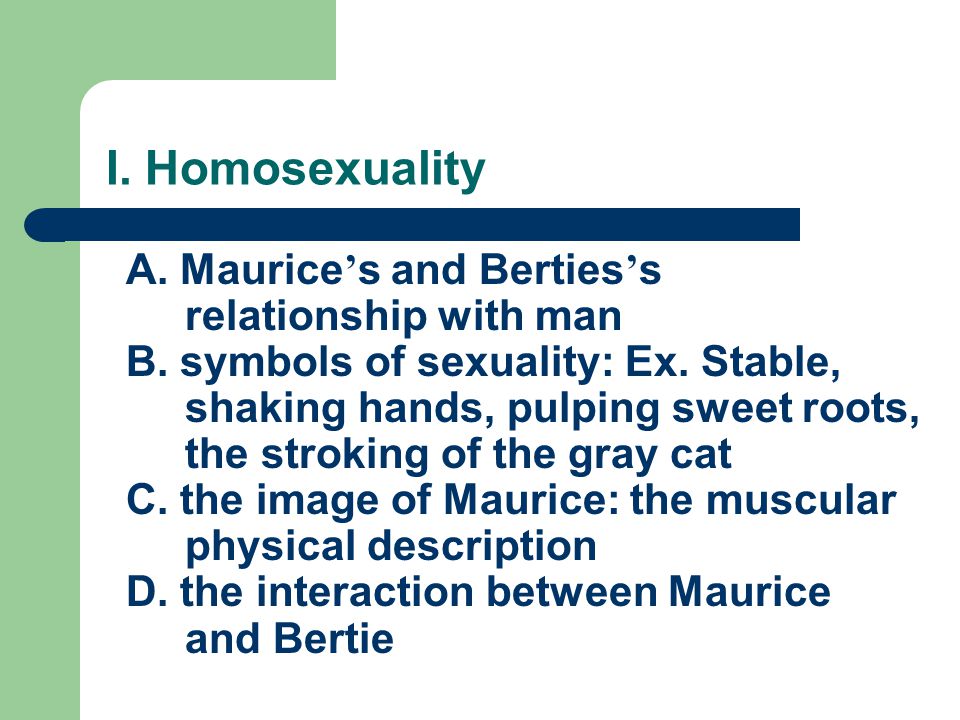 I. Homosexuality

A. Maurice’s and Berties’s relationship with man
B. symbols of sexuality: Ex. Stable, shaking hands, pulping sweet roots, the stroking of the gray cat
C. the image of Maurice: the muscular physical description
D. the interaction between Maurice and Bertie